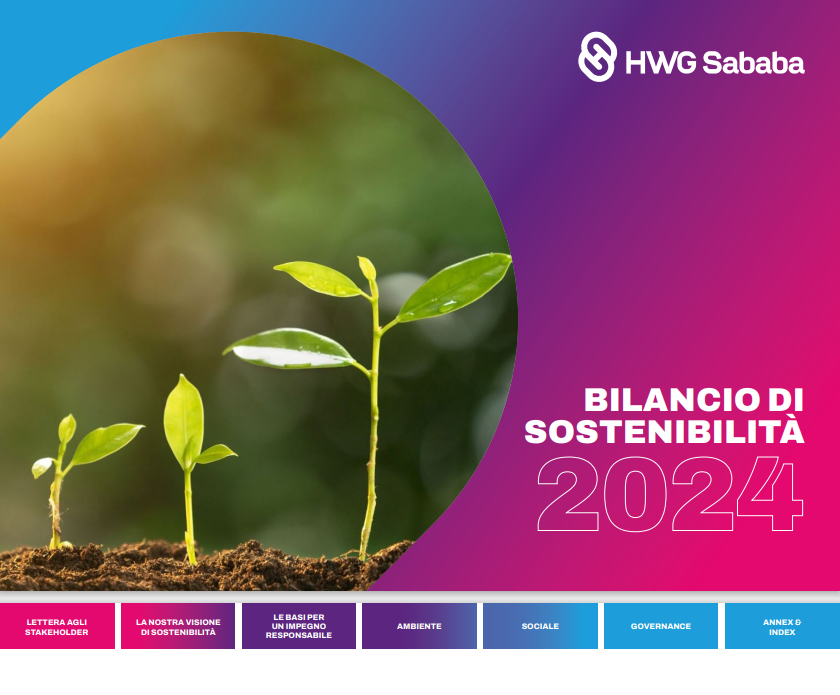 HWG Sababa

BILANCIO DI SOSTENIBILITÀ 2024

LETTERA AGLI STAKEHOLDER

LA NOSTRA VISIONE DI SOSTENIBILITÀ

LE BASI PER UN IMPEGNO RESPONSABILE

AMBIENTE

SOCIALE

GOVERNANCE

ANNEX & INDEX